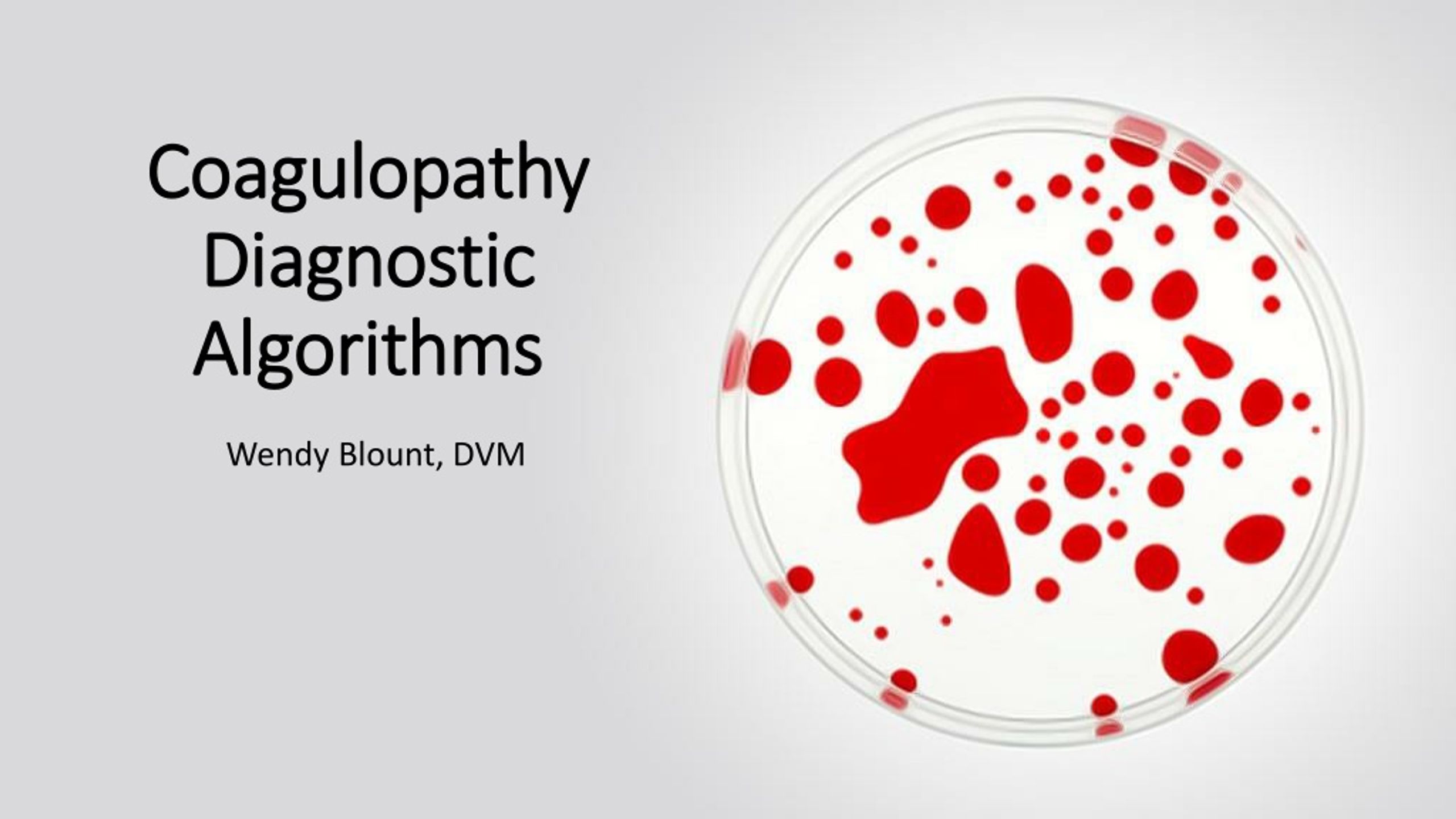 Coagulopathy Diagnostic Algorithms

Wendy Blount, DVM